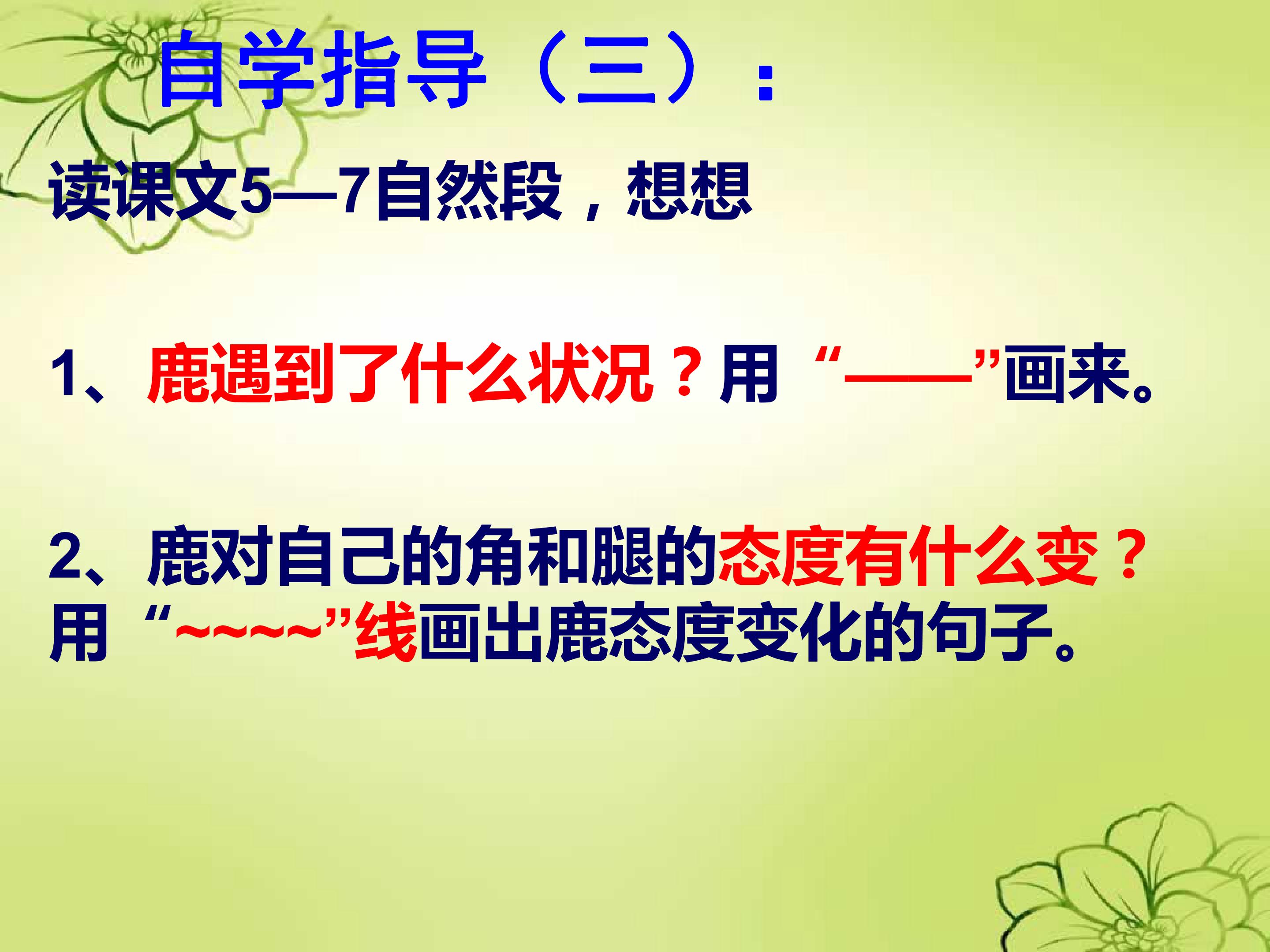 自学指导（三）：

读课文5—7自然段，想想

1、鹿遇到了什么状况？用“——”画来。

2、鹿对自己的角和腿的态度有什么变？用“~~~~”线画出鹿态度变化的句子。